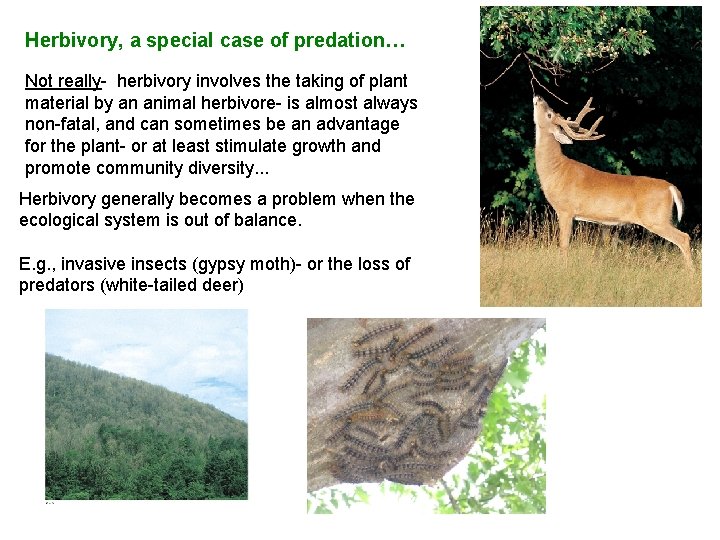 Herbivory, a special case of predation…

Not really- herbivory involves the taking of plant material by an animal herbivore- is almost always non-fatal, and can sometimes be an advantage for the plant- or at least stimulate growth and promote community diversity...

Herbivory generally becomes a problem when the ecological system is out of balance.

E.g., invasive insects (gypsy moth)- or the loss of predators (white-tailed deer)